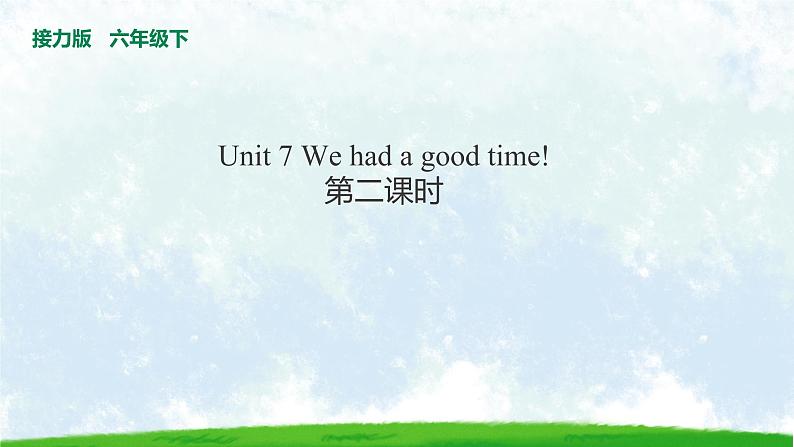 接力版 六年级下

Unit 7 We had a good time!
第二课时